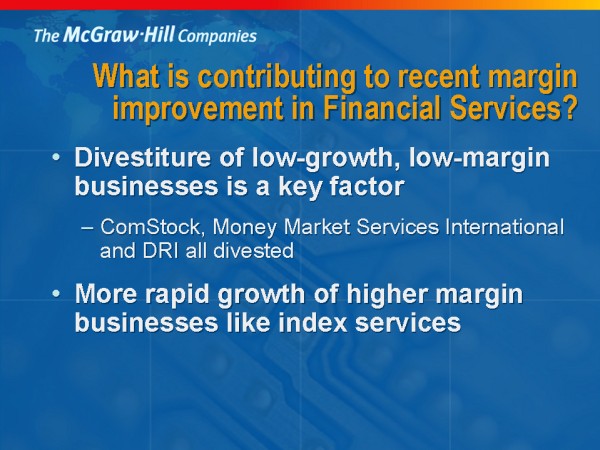 The McGraw·Hill Companies

What is contributing to recent margin improvement in Financial Services?

• Divestiture of low-growth, low-margin businesses is a key factor

– ComStock, Money Market Services International and DRI all divested

• More rapid growth of higher margin businesses like index services